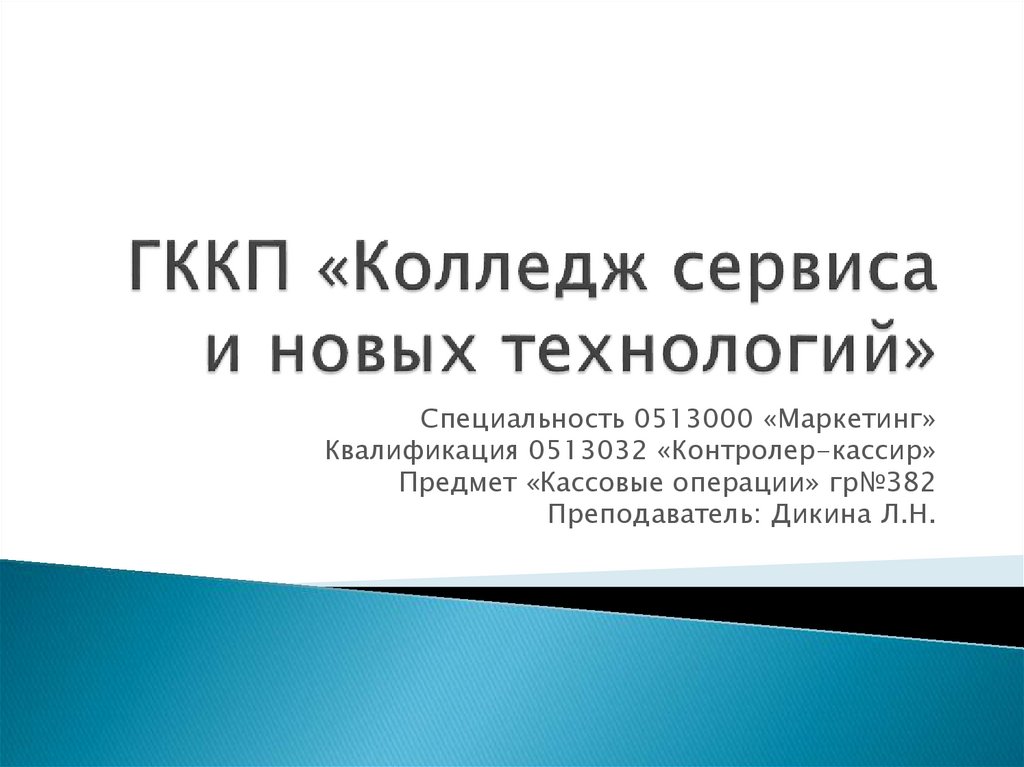 ГККП «Колледж сервиса и новых технологий»

Специальность 0513000 «Маркетинг»
Квалификация 0513032 «Контролер-кассир»
Предмет «Кассовые операции» гр№382
Преподаватель: Дикина Л.Н.